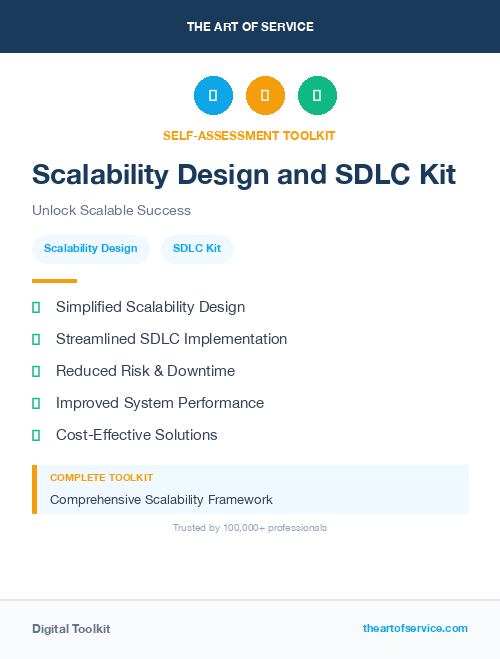 THE ART OF SERVICE

SELF-ASSESSMENT TOOLKIT

Scalability Design and SDLC Kit

Unlock Scalable Success

Scalability Design SDLC Kit

Simplified Scalability Design

Streamlined SDLC Implementation

Reduced Risk & Downtime

Improved System Performance

Cost-Effective Solutions

COMPLETE TOOLKIT

Comprehensive Scalability Framework

Trusted by 100,000+ professionals

Digital Toolkit

theartofservice.com